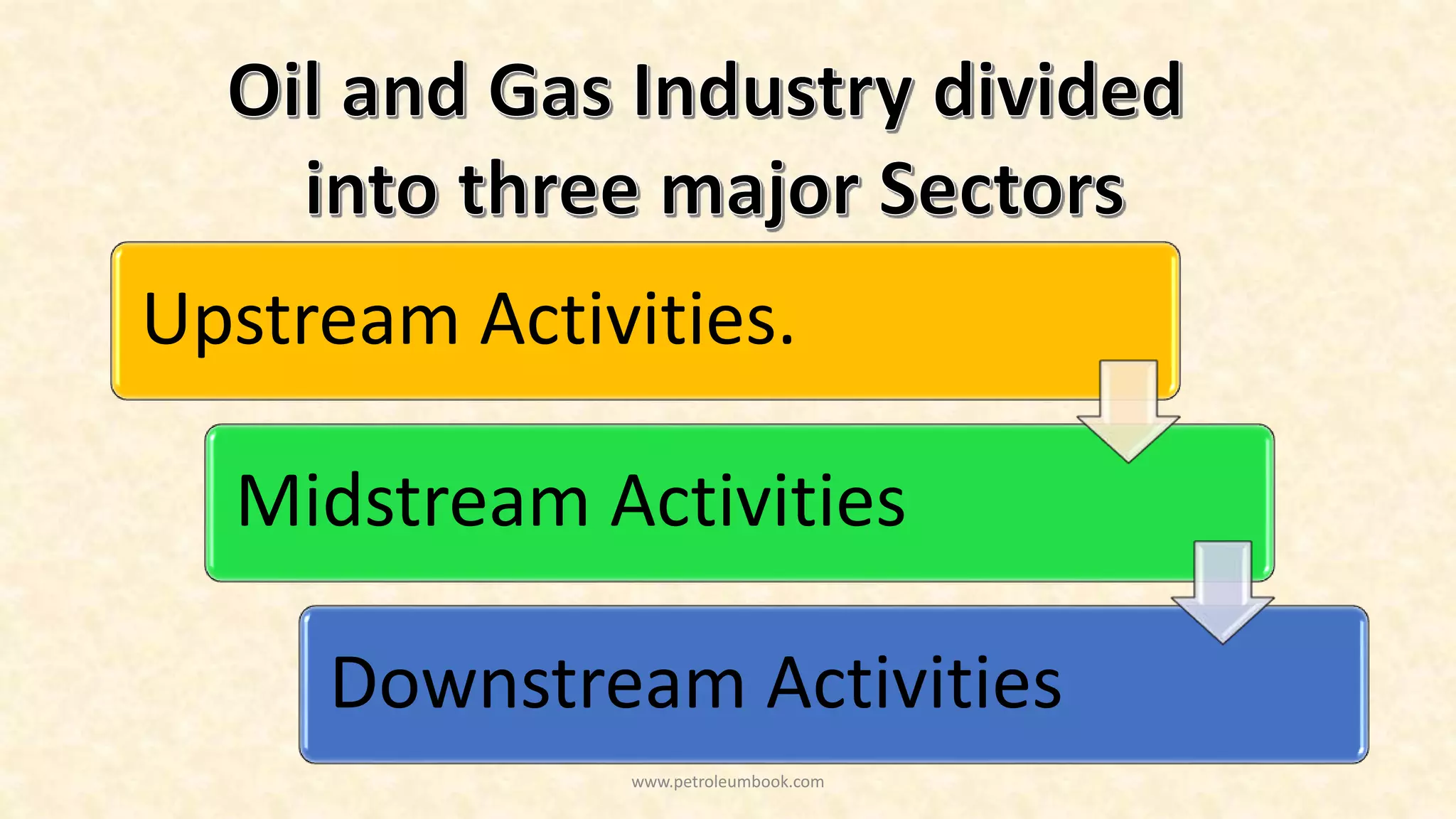 Oil and Gas Industry divided into three major Sectors

Upstream Activities.

Midstream Activities

Downstream Activities

www.petroleumbook.com